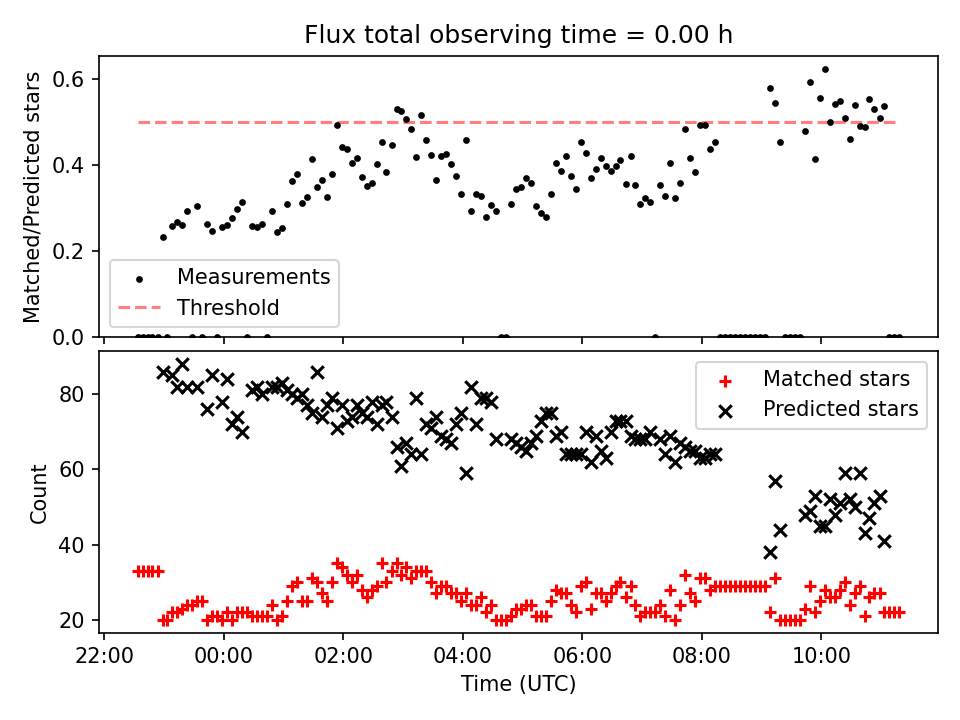 Flux total observing time = 0.00 h

Matched/Predicted stars

0.6
0.4
0.2
0.0

Measurements
Threshold

Count

80
60
40
20

Matched stars
Predicted stars

22:00
00:00
02:00
04:00
06:00
08:00
10:00

Time (UTC)